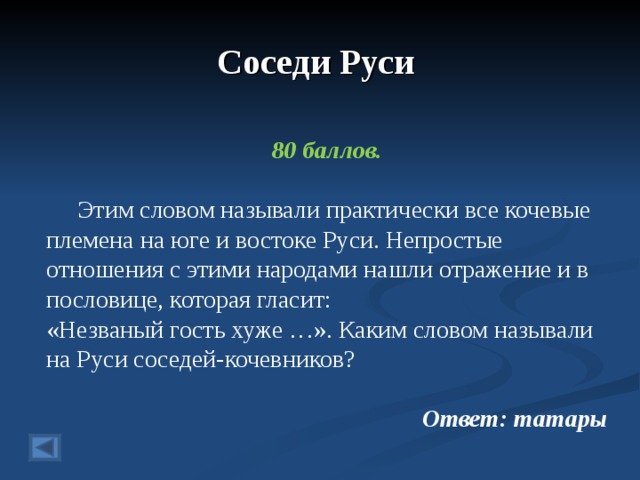 Соседи Руси

80 баллов.

Этим словом называли практически все кочевые племена на юге и востоке Руси. Непростые отношения с этими народами нашли отражение и в пословице, которая гласит:
«Незваный гость хуже …». Каким словом называли на Руси соседей-кочевников?

Ответ: татары